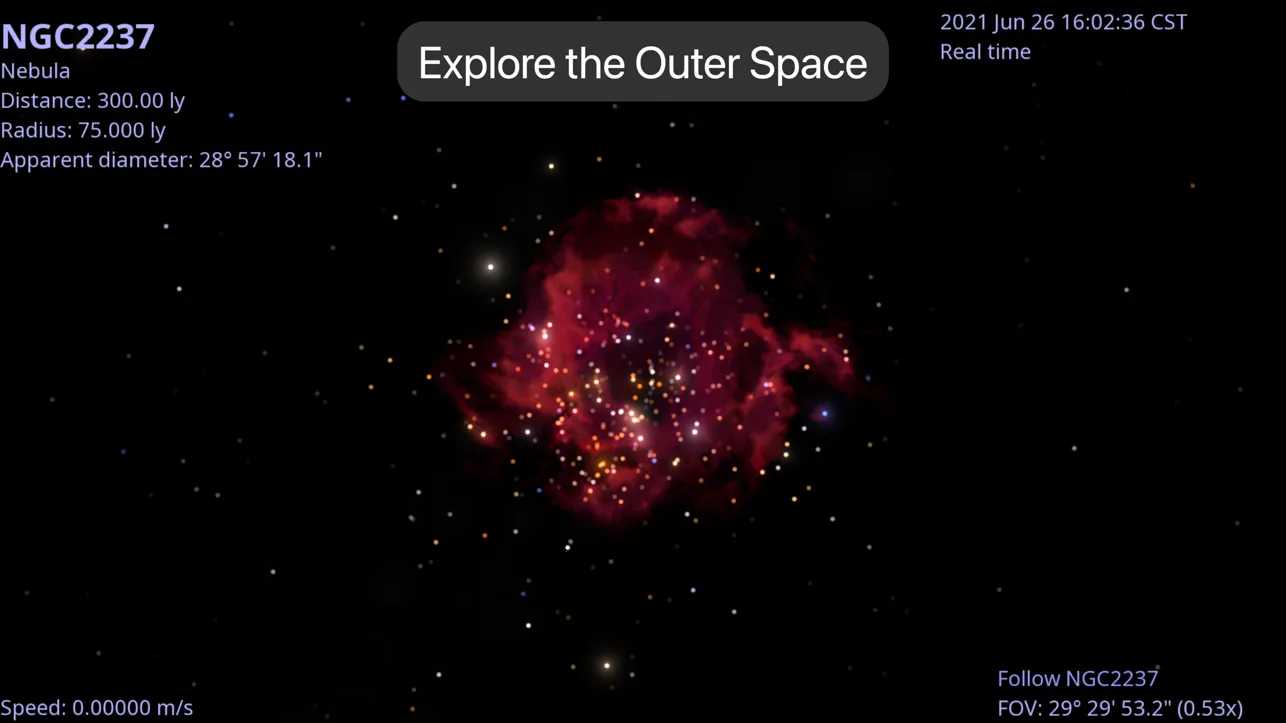 NGC2237
Nebula
Distance: 300.00 ly
Radius: 75.000 ly
Apparent diameter: 28° 57' 18.1"

Explore the Outer Space

2021 Jun 26 16:02:36 CST
Real time

Speed: 0.00000 m/s

Follow NGC2237
FOV: 29° 29' 53.2" (0.53x)